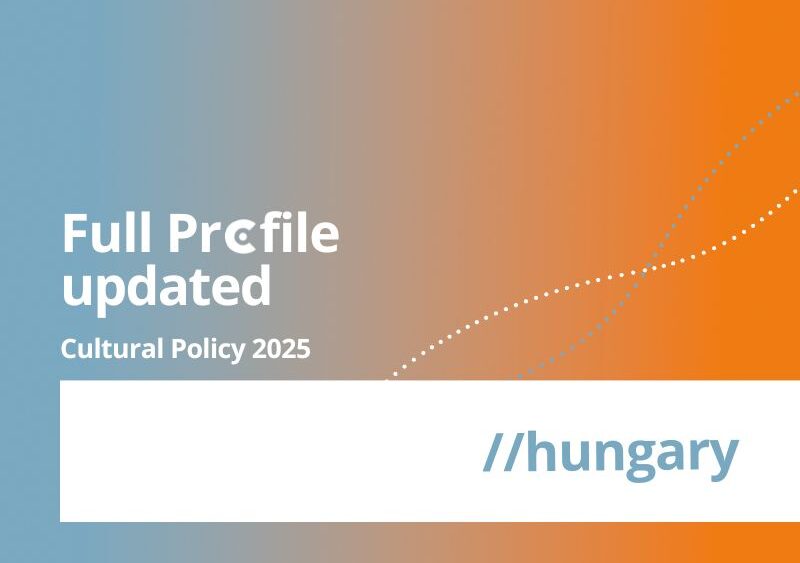 Full Profile updated

Cultural Policy 2025

//hungary